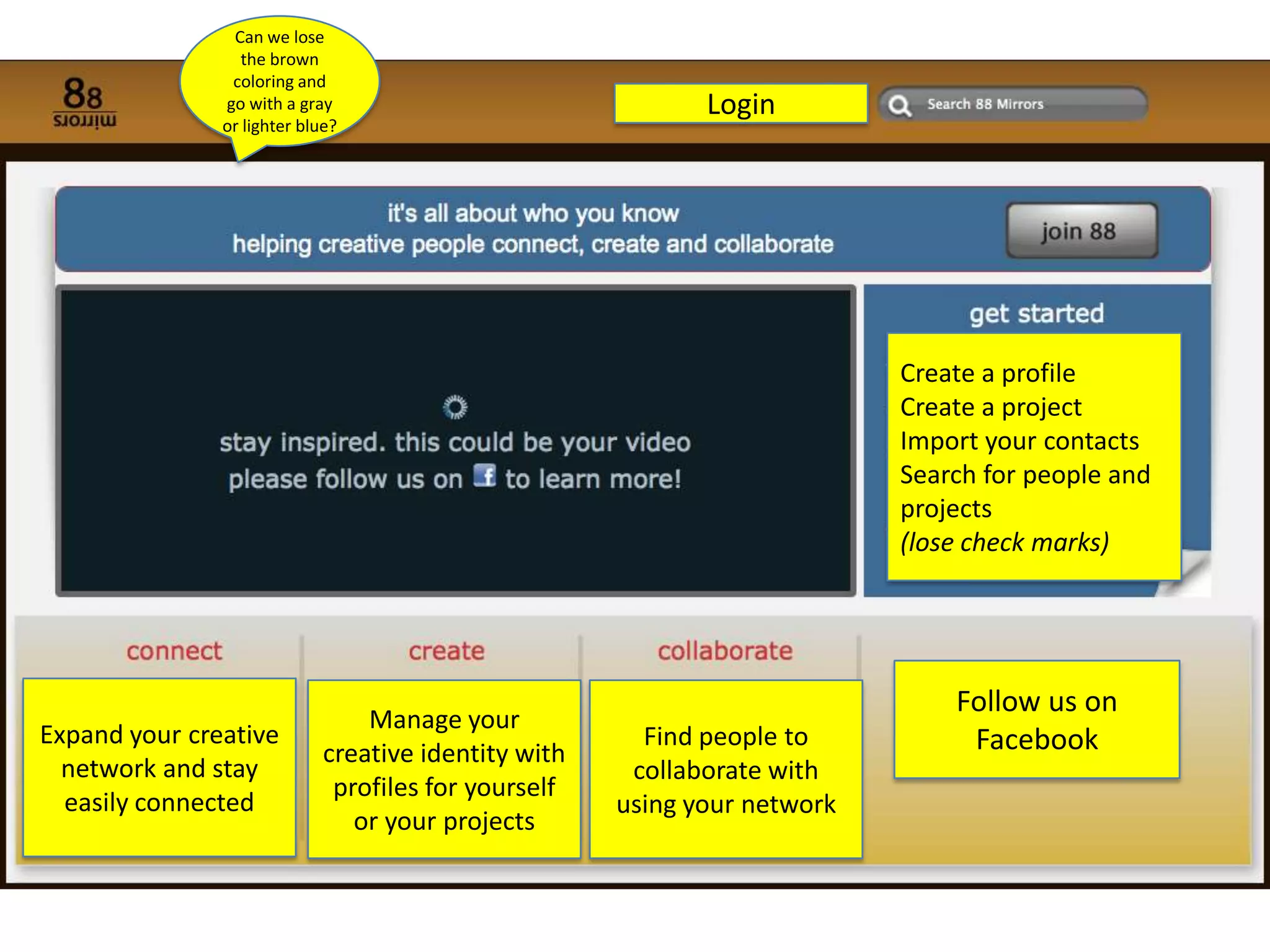 88
mirrors

Can we lose the brown coloring and go with a gray or lighter blue?

Login

Search 88 Mirrors

it's all about who you know
helping creative people connect, create and collaborate

join 88

stay inspired. this could be your video
please follow us on f to learn more!

get started

Create a profile
Create a project
Import your contacts
Search for people and projects
(lose check marks)

connect

Expand your creative network and stay easily connected

create

Manage your creative identity with profiles for yourself or your projects

collaborate

Find people to collaborate with using your network

Follow us on Facebook